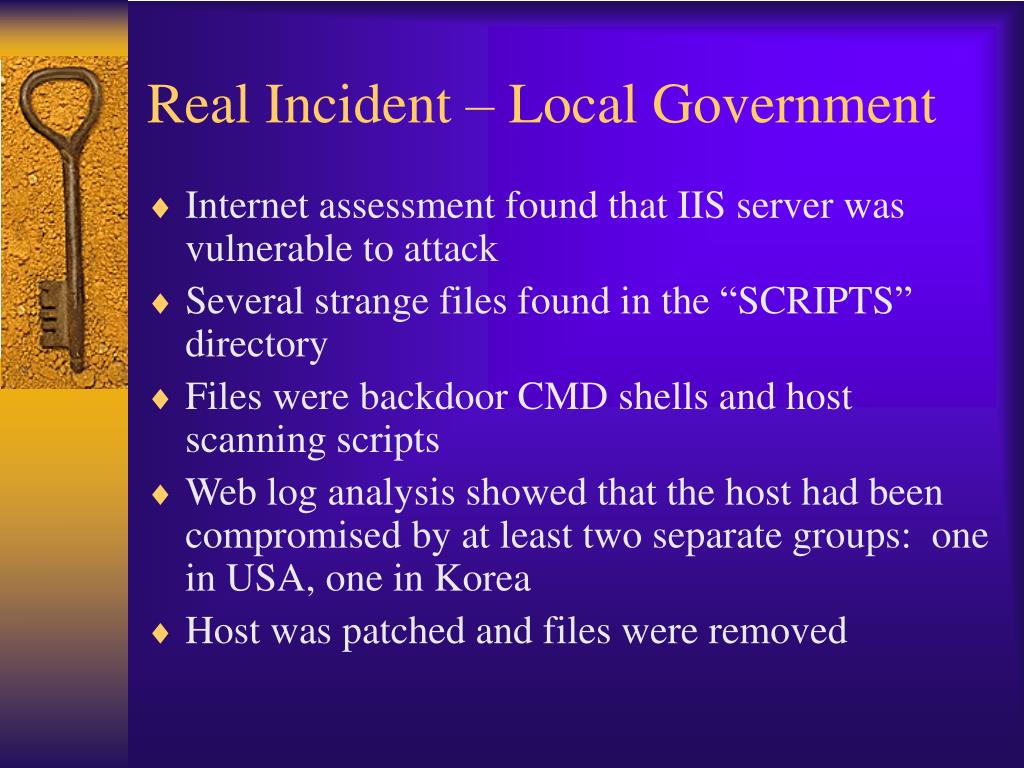 Real Incident – Local Government

♦ Internet assessment found that IIS server was vulnerable to attack
♦ Several strange files found in the “SCRIPTS” directory
♦ Files were backdoor CMD shells and host scanning scripts
♦ Web log analysis showed that the host had been compromised by at least two separate groups: one in USA, one in Korea
♦ Host was patched and files were removed